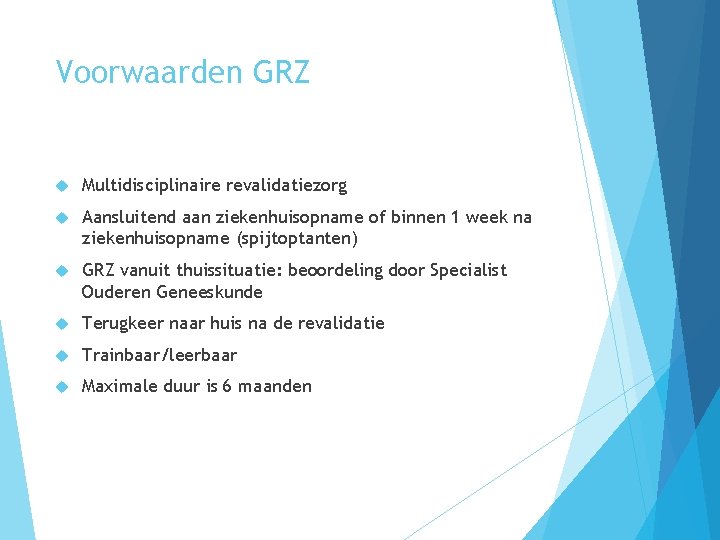 Voorwaarden GRZ

Multidisciplinaire revalidatiezorg

Aansluitend aan ziekenhuisopname of binnen 1 week na ziekenhuisopname (spijtoptanten)

GRZ vanuit thuissituatie: beoordeling door Specialist Ouderen Geneeskunde

Terugkeer naar huis na de revalidatie

Trainbaar/leerbaar

Maximale duur is 6 maanden